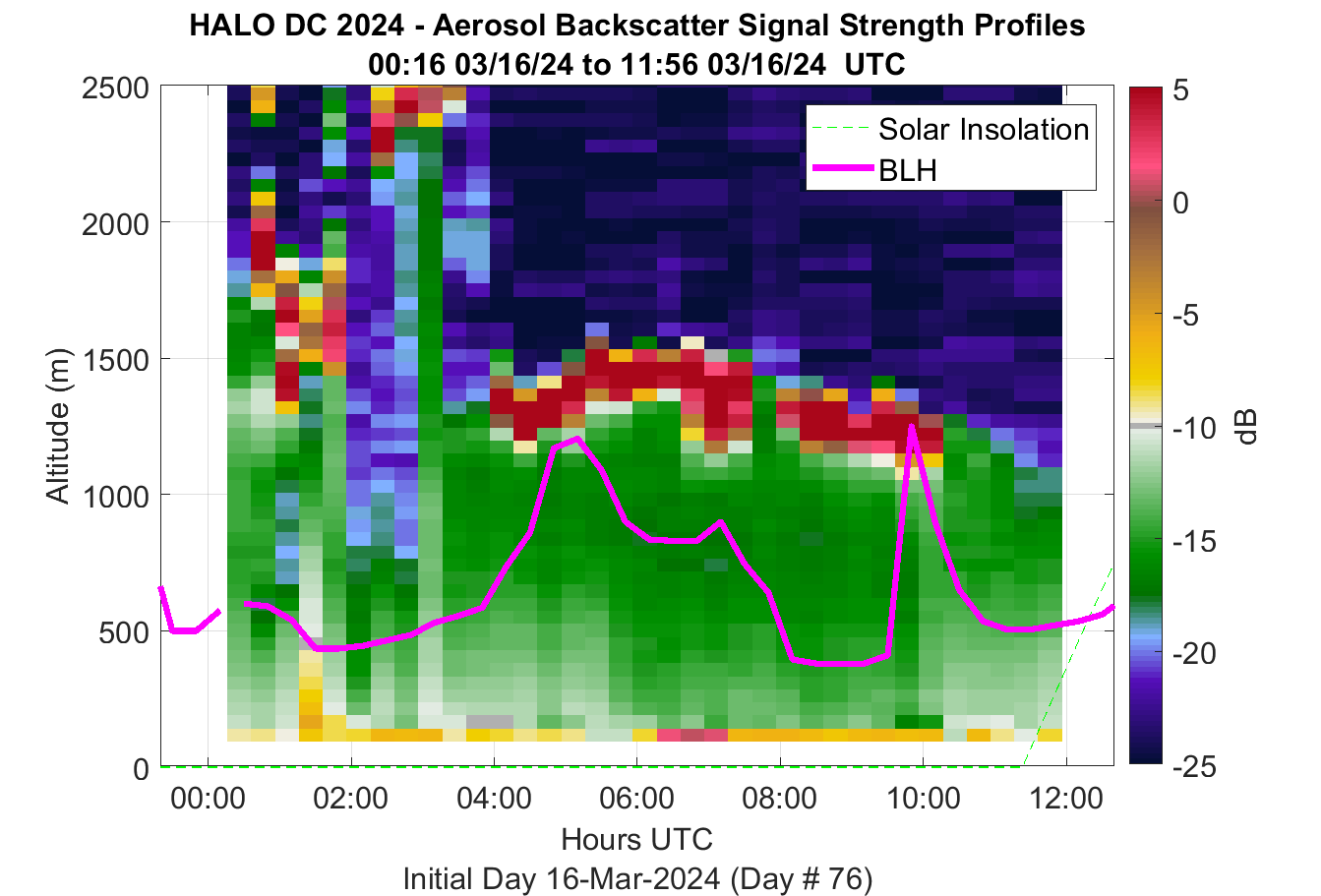 HALO DC 2024 - Aerosol Backscatter Signal Strength Profiles
00:16 03/16/24 to 11:56 03/16/24 UTC

Solar Insolation
BLH

Altitude (m)
2500
2000
1500
1000
500
0

00:00
02:00
04:00
06:00
08:00
10:00
12:00
Hours UTC
Initial Day 16-Mar-2024 (Day # 76)

5
0
-5
-10
-15
-20
-25
dB